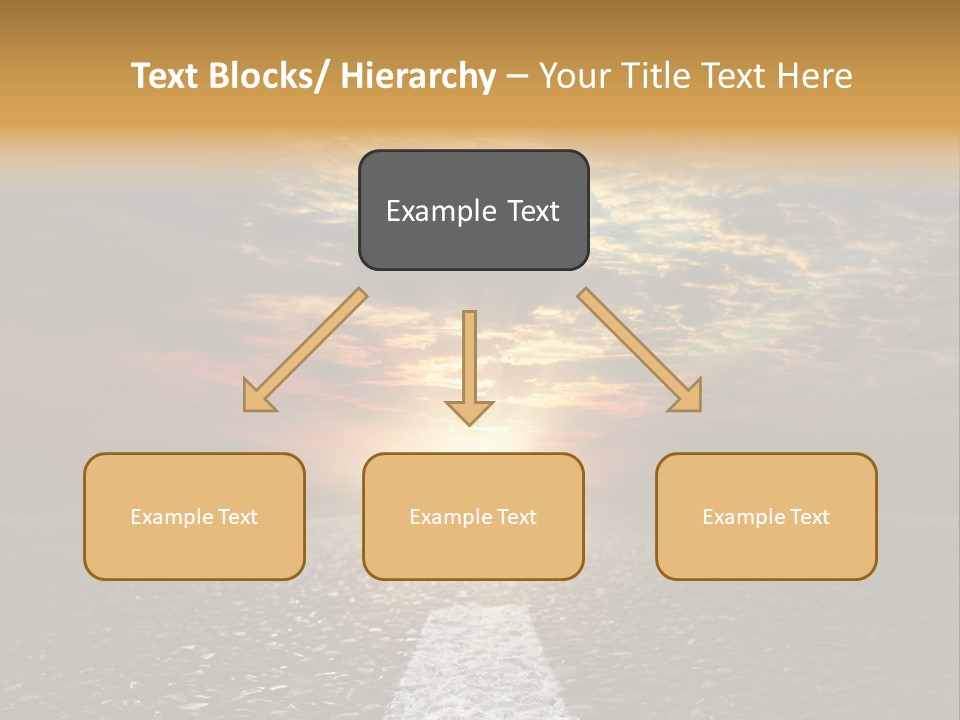 Text Blocks/ Hierarchy – Your Title Text Here

Example Text

Example Text

Example Text

Example Text